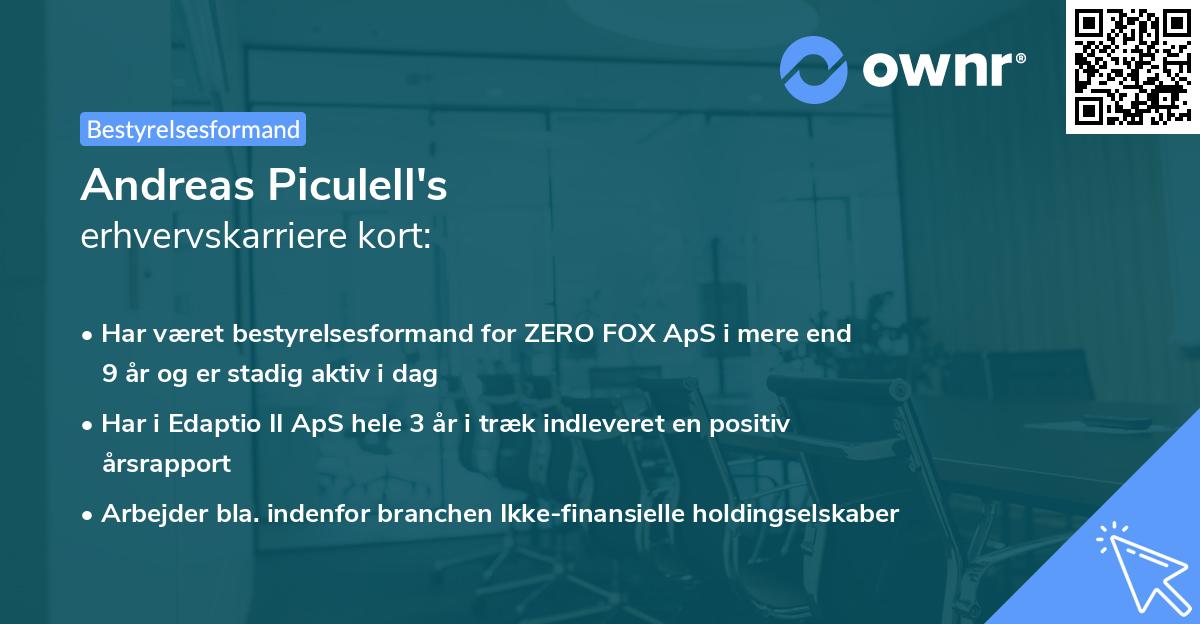 ownr®

Bestyrelsesformand

Andreas Piculell's
erhvervskarriere kort:

• Har været bestyrelsesformand for ZERO FOX ApS i mere end 9 år og er stadig aktiv i dag
• Har i Edaptio II ApS hele 3 år i træk indleveret en positiv årsrapport
• Arbejder bla. indenfor branchen Ikke-finansielle holdingselskaber